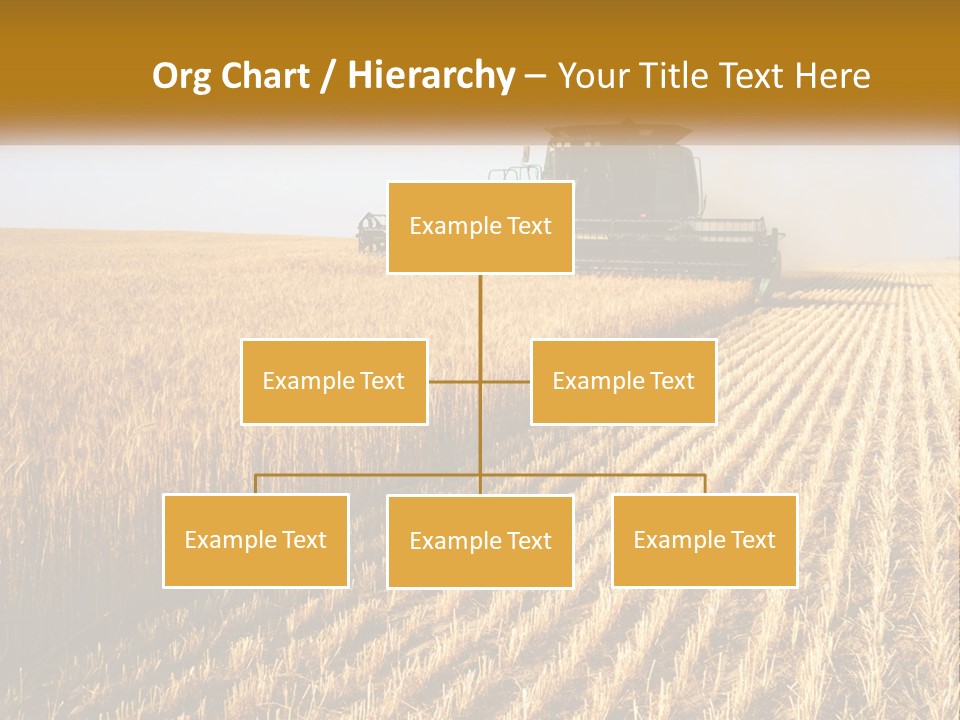 Org Chart / Hierarchy – Your Title Text Here

Example Text

Example Text

Example Text

Example Text

Example Text

Example Text